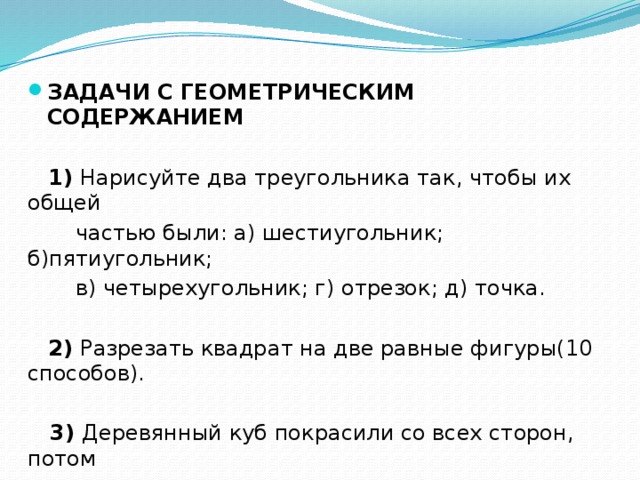 ЗАДАЧИ С ГЕОМЕТРИЧЕСКИМ СОДЕРЖАНИЕМ

1) Нарисуйте два треугольника так, чтобы их общей частью были: а) шестиугольник; б)пятиугольник; в) четырехугольник; г) отрезок; д) точка.

2) Разрезать квадрат на две равные фигуры(10 способов).

3) Деревянный куб покрасили со всех сторон, потом